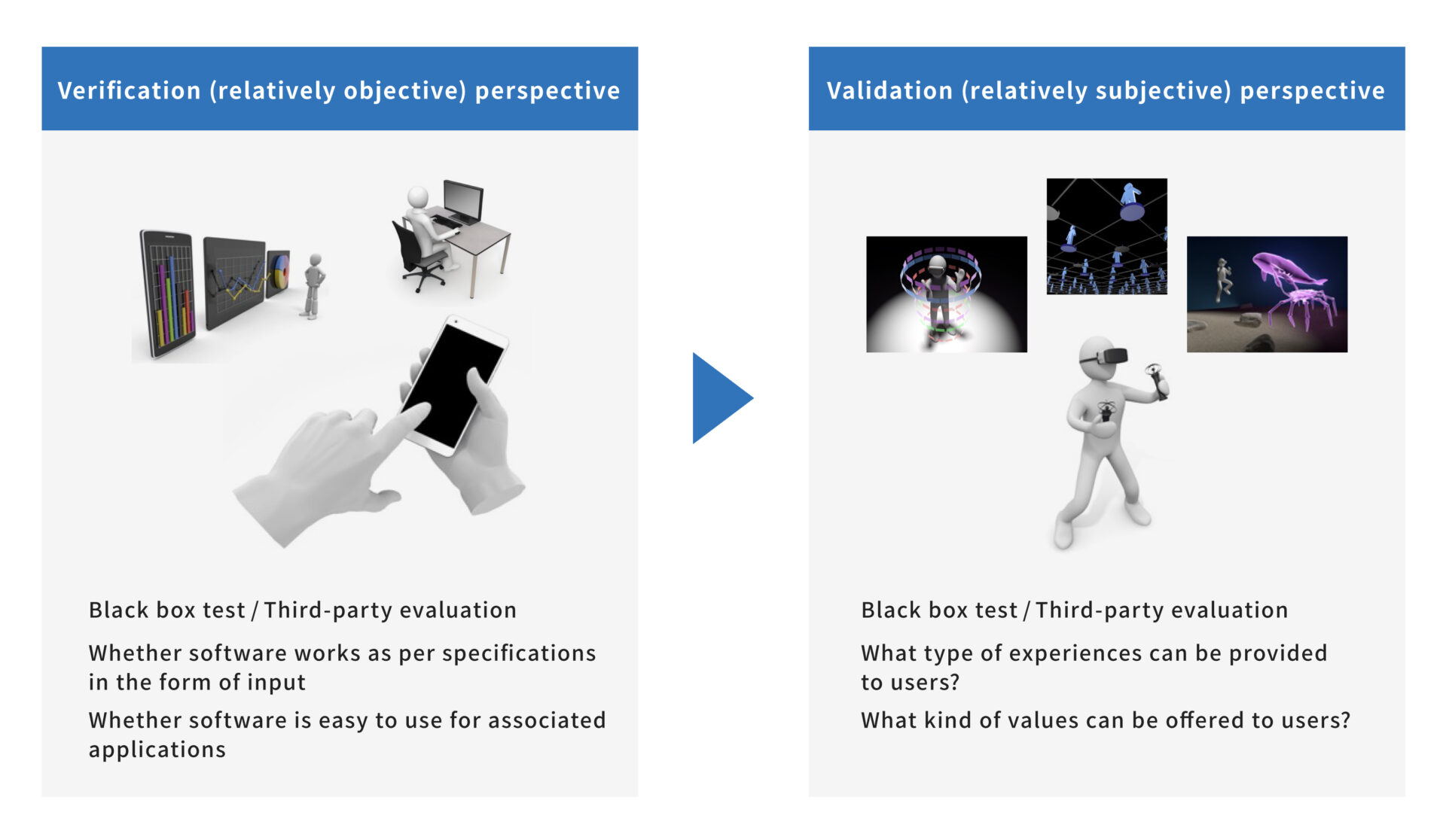 Verification (relatively objective) perspective

Black box test / Third-party evaluation

Whether software works as per specifications in the form of input

Whether software is easy to use for associated applications

Validation (relatively subjective) perspective

Black box test / Third-party evaluation

What type of experiences can be provided to users?

What kind of values can be offered to users?